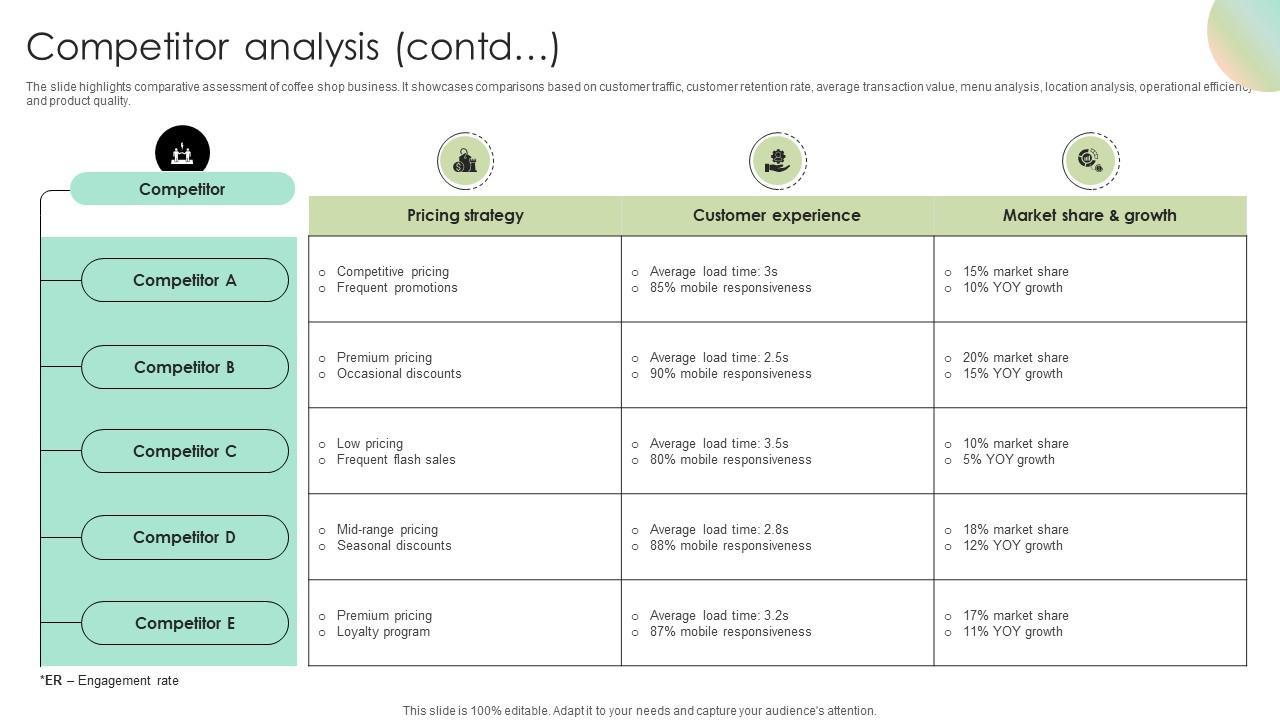 Competitor analysis (contd…)

The slide highlights comparative assessment of coffee shop business. It showcases comparisons based on customer traffic, customer retention rate, average transaction value, menu analysis, location analysis, operational efficiency and product quality.

| Competitor | Pricing strategy | Customer experience | Market share & growth |
|---|---|---|---|
| Competitor A | o Competitive pricing o Frequent promotions | o Average load time: 3s o 85% mobile responsiveness | o 15% market share o 10% YOY growth |
| Competitor B | o Premium pricing o Occasional discounts | o Average load time: 2.5s o 90% mobile responsiveness | o 20% market share o 15% YOY growth |
| Competitor C | o Low pricing o Frequent flash sales | o Average load time: 3.5s o 80% mobile responsiveness | o 10% market share o 5% YOY growth |
| Competitor D | o Mid-range pricing o Seasonal discounts | o Average load time: 2.8s o 88% mobile responsiveness | o 18% market share o 12% YOY growth |
| Competitor E | o Premium pricing o Loyalty program | o Average load time: 3.2s o 87% mobile responsiveness | o 17% market share o 11% YOY growth |

*ER – Engagement rate

This slide is 100% editable. Adapt it to your needs and capture your audience's attention.